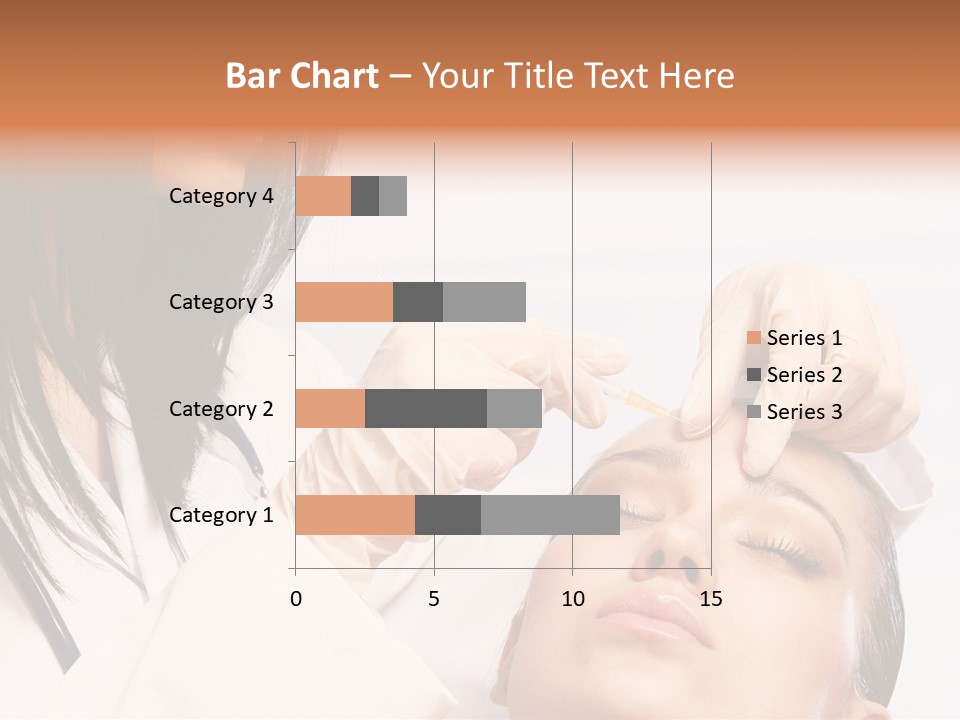 Bar Chart – Your Title Text Here

Category 4
Category 3
Category 2
Category 1

0
5
10
15

Series 1
Series 2
Series 3